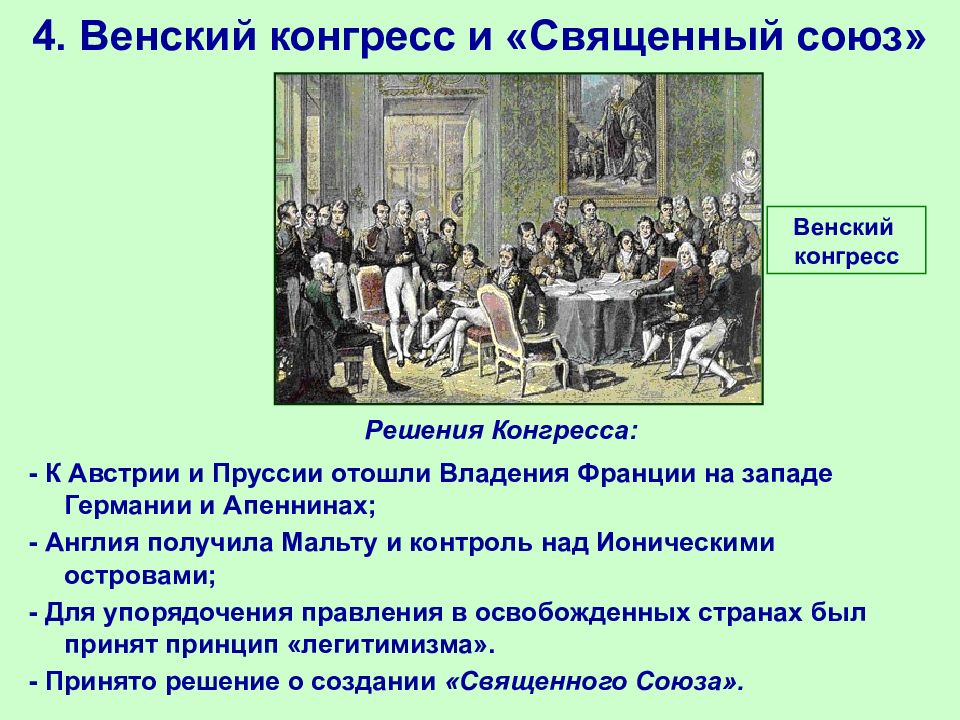 4. Венский конгресс и «Священный союз»

Венский конгресс

Решения Конгресса:

- К Австрии и Пруссии отошли Владения Франции на западе Германии и Апеннинах;

- Англия получила Мальту и контроль над Ионическими островами;

- Для упорядочения правления в освобожденных странах был принят принцип «легитимизма».

- Принято решение о создании «Священного Союза».